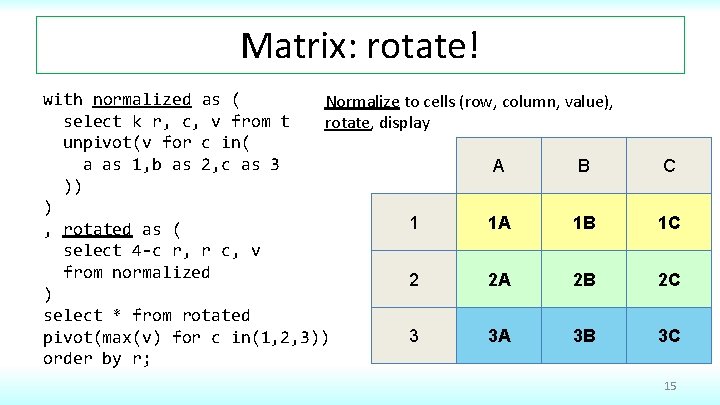 Matrix: rotate!

with normalized as (
  select k r, c, v from t
  unpivot(v for c in(
    a as 1,b as 2,c as 3
  ))
)
, rotated as (
  select 4-c r, r c, v
  from normalized
)
select * from rotated
pivot(max(v) for c in(1,2,3))
order by r;

Normalize to cells (row, column, value), rotate, display

| | A | B | C |
|---|---|---|---|
| 1 | 1A | 1B | 1C |
| 2 | 2A | 2B | 2C |
| 3 | 3A | 3B | 3C |

15